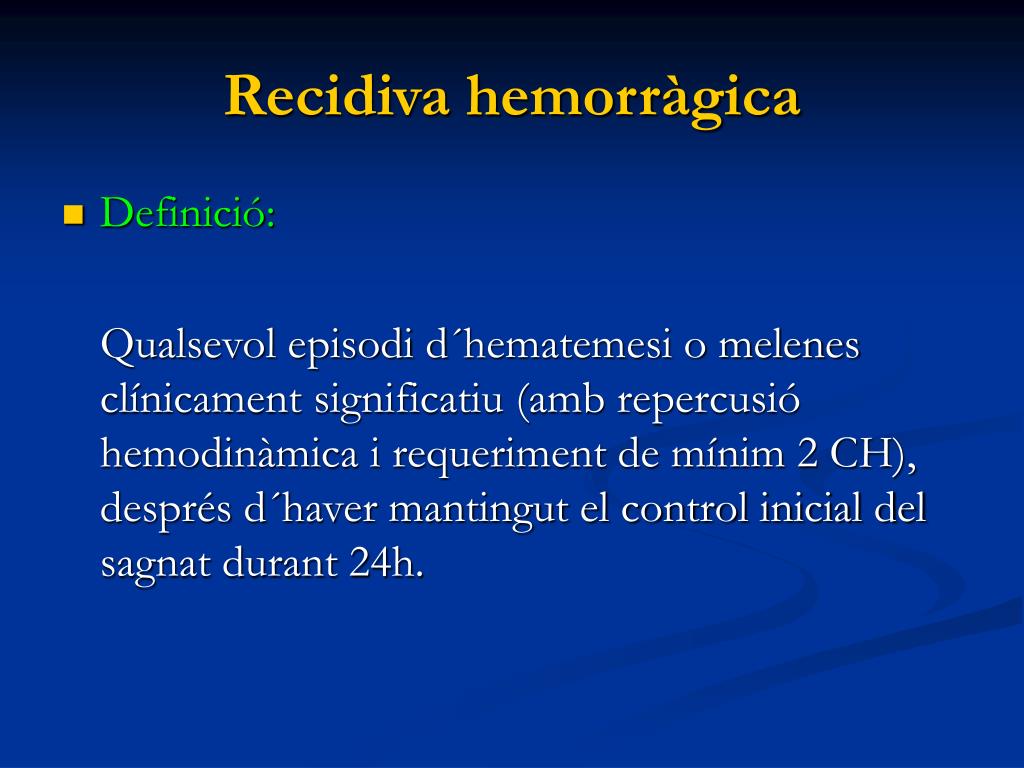 Recidiva hemorràgica

Definició:

Qualsevol episodi d´hematemesi o melenes clínicament significatiu (amb repercusió hemodinàmica i requeriment de mínim 2 CH), després d´haver mantingut el control inicial del sagnat durant 24h.